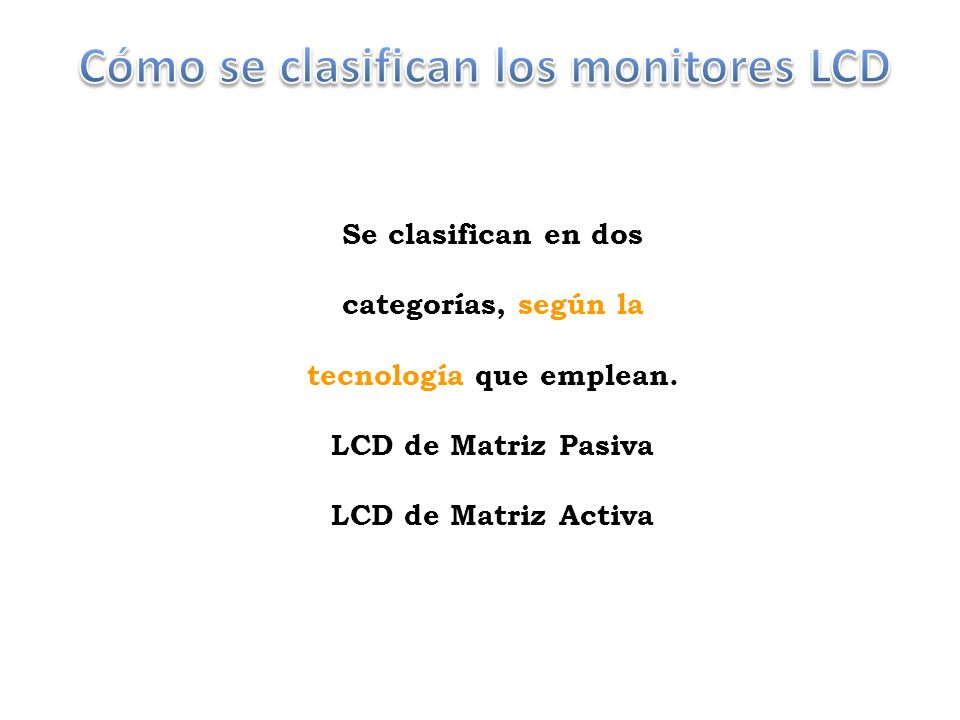 Cómo se clasifican los monitores LCD

Se clasifican en dos categorías, según la tecnología que emplean.

LCD de Matriz Pasiva

LCD de Matriz Activa